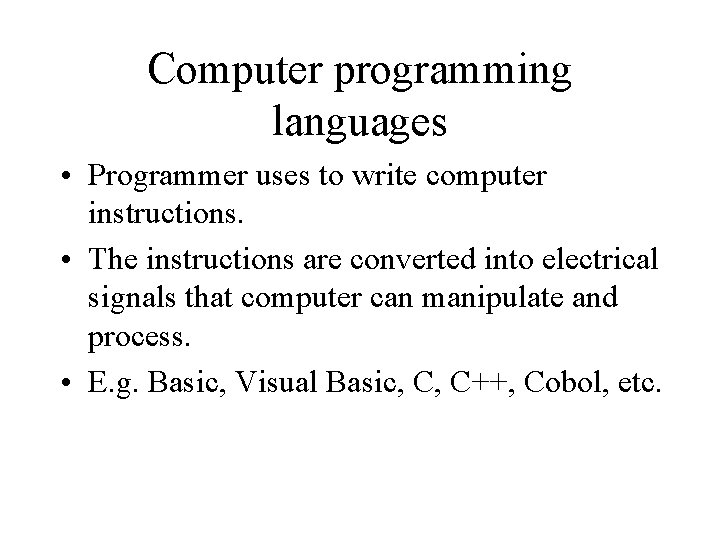 Computer programming languages

• Programmer uses to write computer instructions.

• The instructions are converted into electrical signals that computer can manipulate and process.

• E.g. Basic, Visual Basic, C, C++, Cobol, etc.